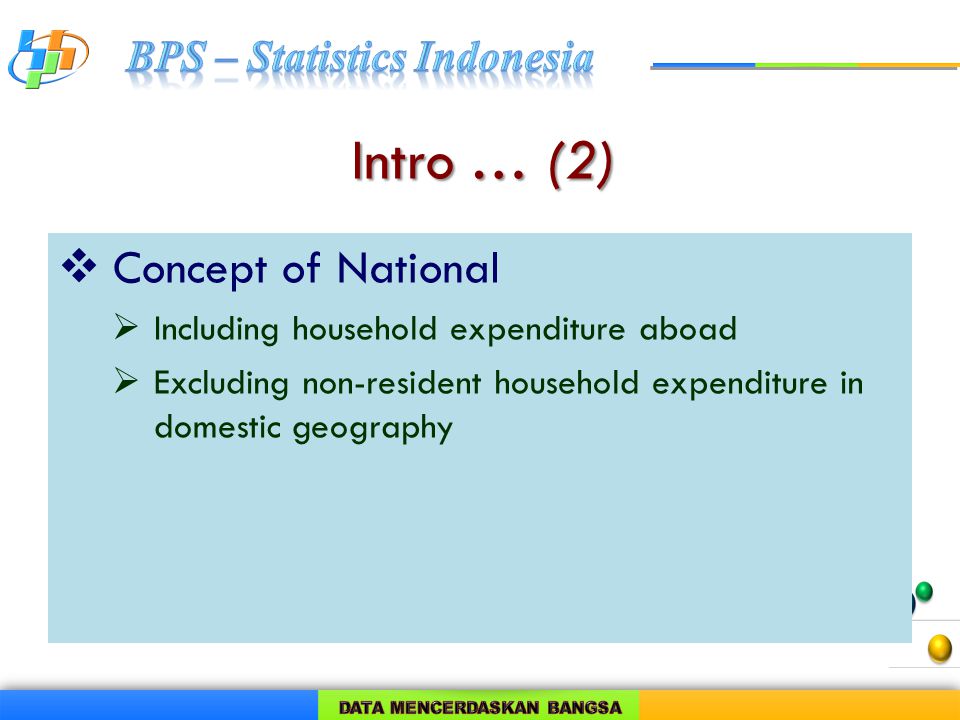 BPS – Statistics Indonesia

Intro … (2)

❖ Concept of National

➢ Including household expenditure aboad

➢ Excluding non-resident household expenditure in domestic geography

DATA MENCERDASKAN BANGSA